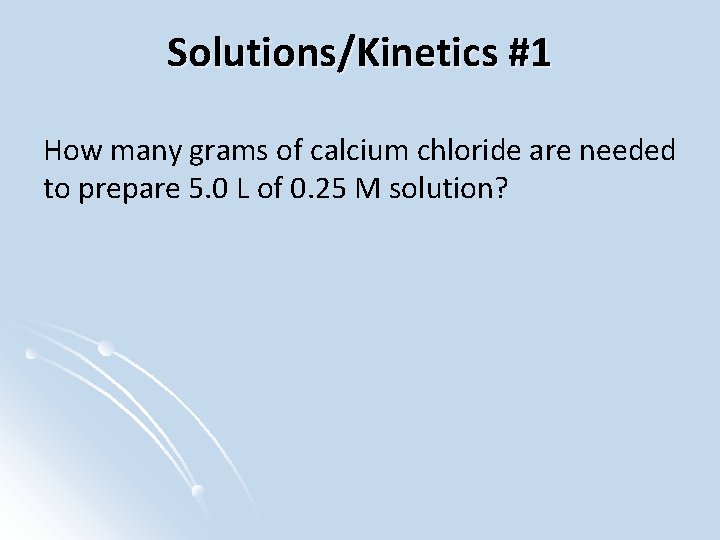 Solutions/Kinetics #1

How many grams of calcium chloride are needed to prepare 5.0 L of 0.25 M solution?